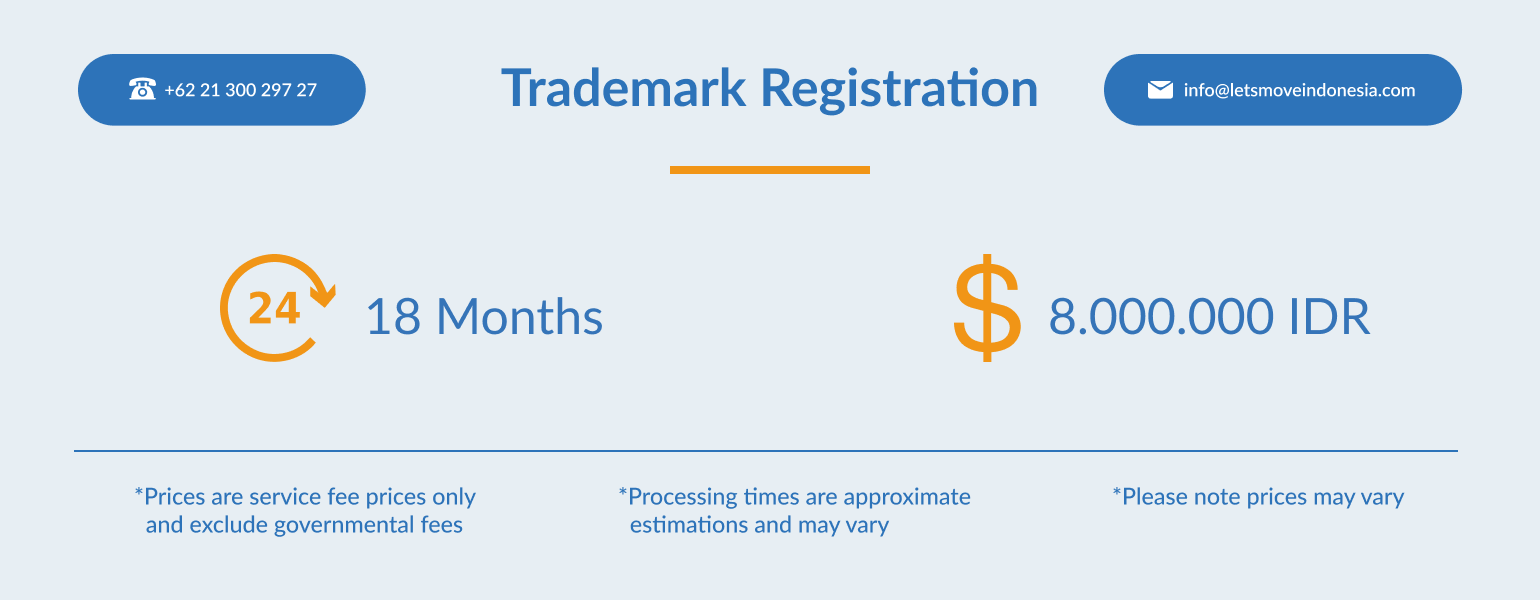 +62 21 300 297 27

Trademark Registration

info@letsmoveindonesia.com

24

18 Months

$

8.000.000 IDR

*Prices are service fee prices only and exclude governmental fees

*Processing times are approximate estimations and may vary

*Please note prices may vary